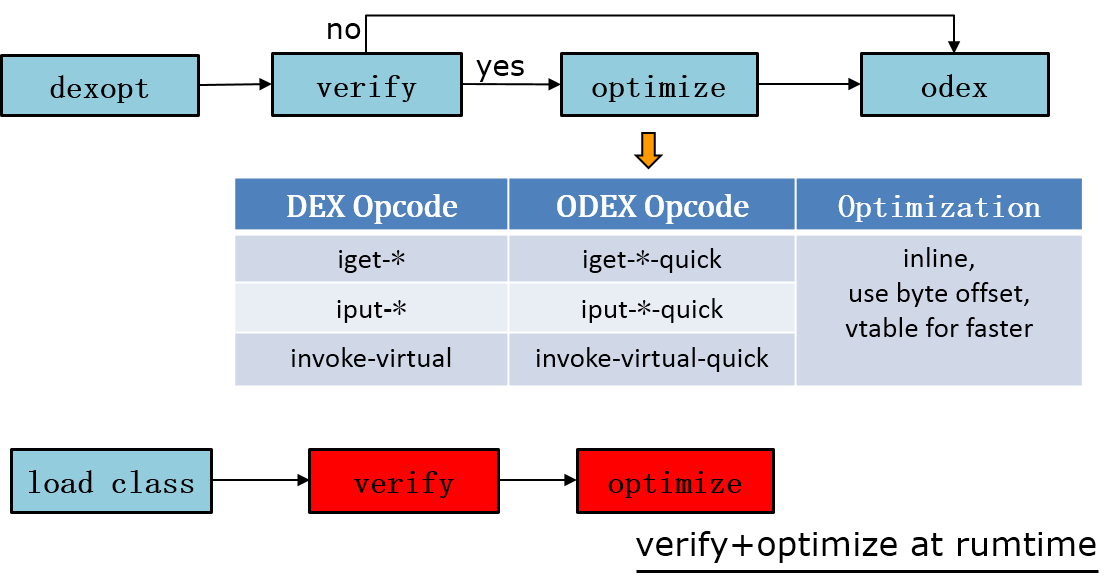 no

dexopt

verify

yes

optimize

odex

| DEX Opcode | ODEX Opcode | Optimization |
|---|---|---|
| iget-* | iget-*-quick | inline, use byte offset, vtable for faster |
| iput-* | iput-*-quick | |
| invoke-virtual | invoke-virtual-quick | |

load class

verify

optimize

verify+optimize at rumtime